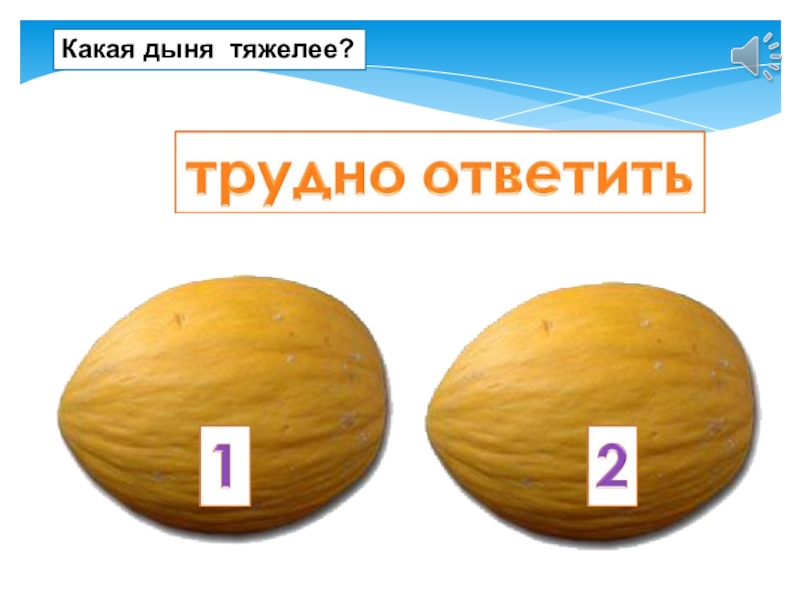 Какая дыня тяжелее?

трудно ответить

1

2